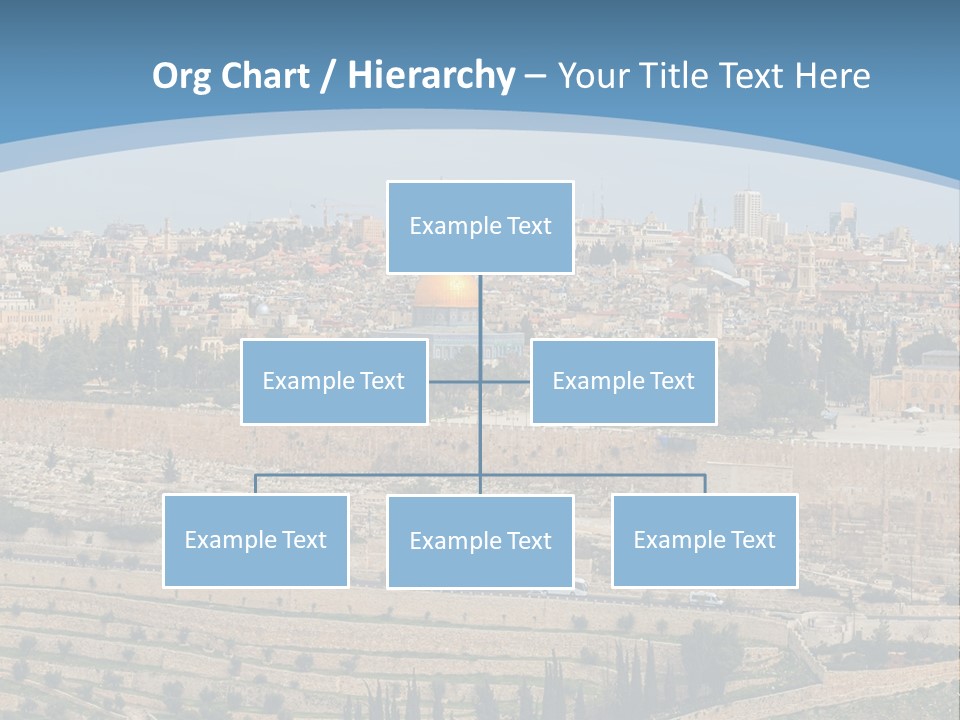 Org Chart / Hierarchy – Your Title Text Here

Example Text

Example Text

Example Text

Example Text

Example Text

Example Text